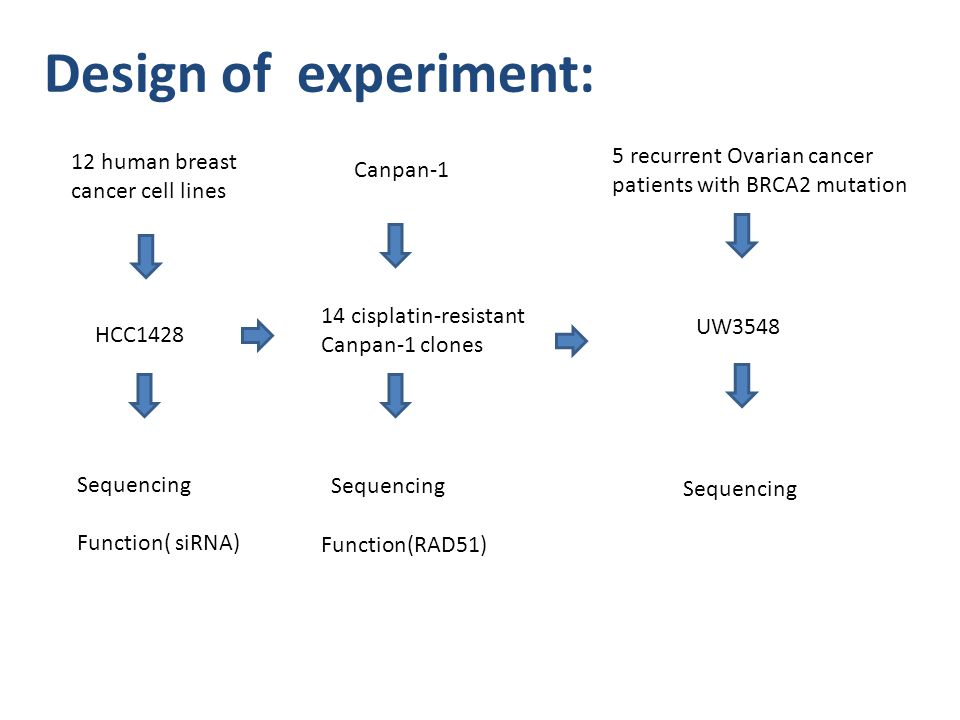 Design of  experiment:

12 human breast cancer cell lines

HCC1428

Sequencing

Function( siRNA)

Canpan-1

14 cisplatin-resistant Canpan-1 clones

Sequencing

Function(RAD51)

5 recurrent Ovarian cancer patients with BRCA2 mutation

UW3548

Sequencing